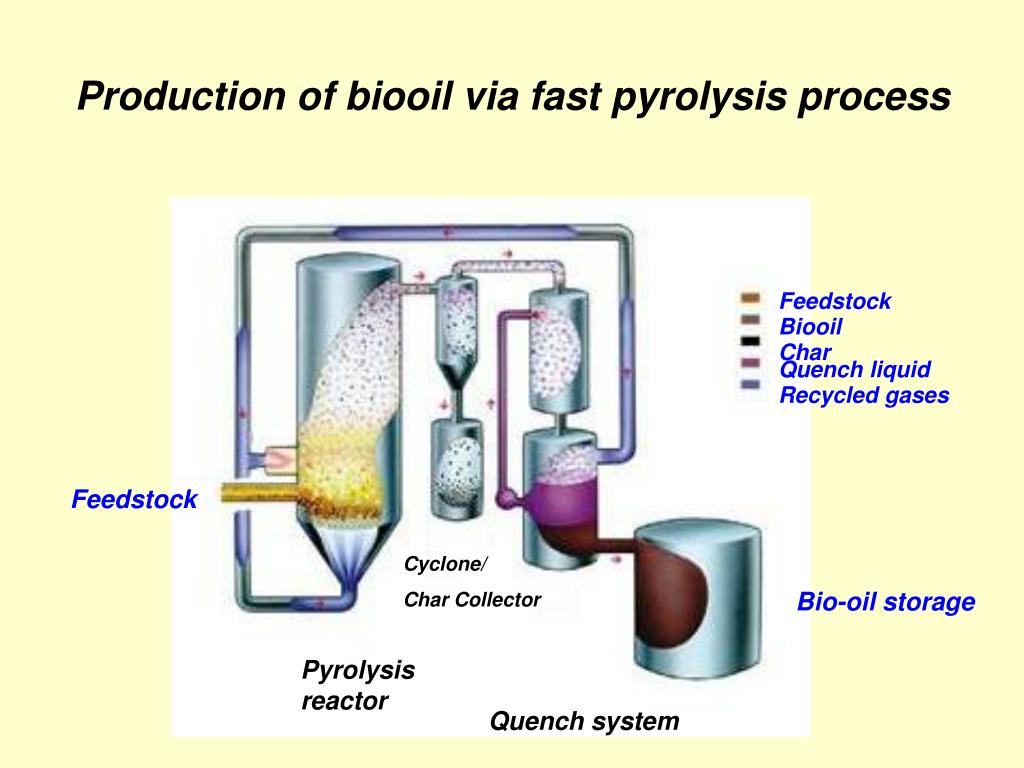 Production of biooil via fast pyrolysis process

Feedstock
Biooil
Char
Quench liquid
Recycled gases

Feedstock

Cyclone/
Char Collector

Bio-oil storage

Pyrolysis reactor

Quench system